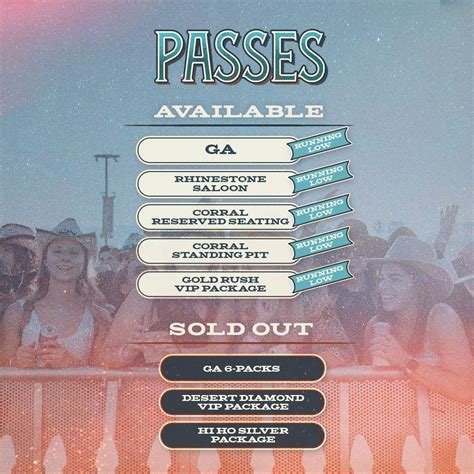 PASSES

AVAILABLE

GA
RUNNING LOW

RHINESTONE SALOON
RUNNING LOW

CORRAL RESERVED SEATING
RUNNING LOW

CORRAL STANDING PIT
RUNNING LOW

GOLD RUSH VIP PACKAGE
RUNNING LOW

SOLD OUT

GA 6-PACKS

DESERT DIAMOND VIP PACKAGE

HI HO SILVER PACKAGE